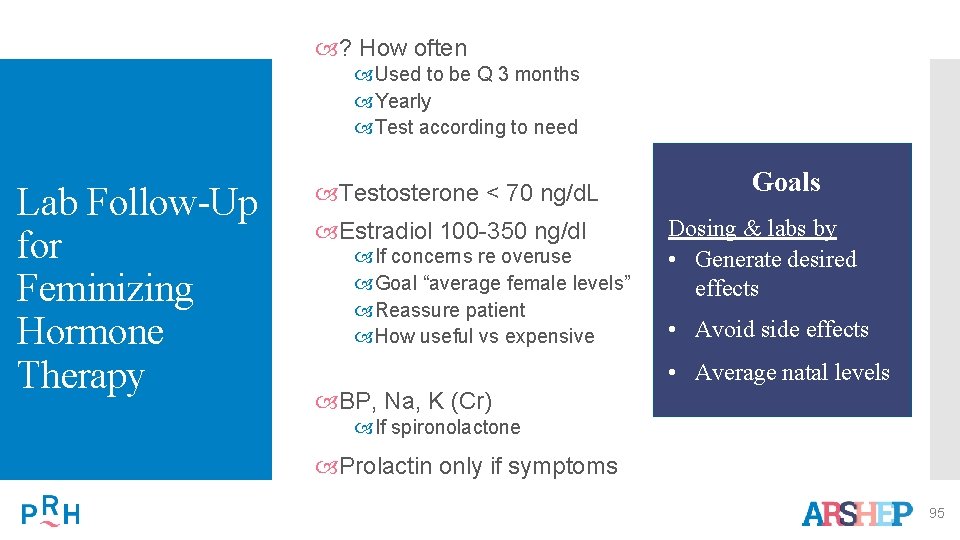 Lab Follow-Up for Feminizing Hormone Therapy

? How often
Used to be Q 3 months
Yearly
Test according to need

Testosterone < 70 ng/dL
Estradiol 100-350 ng/dl
If concerns re overuse
Goal “average female levels”
Reassure patient
How useful vs expensive

BP, Na, K (Cr)
If spironolactone

Prolactin only if symptoms

Goals

Dosing & labs by
• Generate desired effects
• Avoid side effects
• Average natal levels

PRH

ARSHEP

95